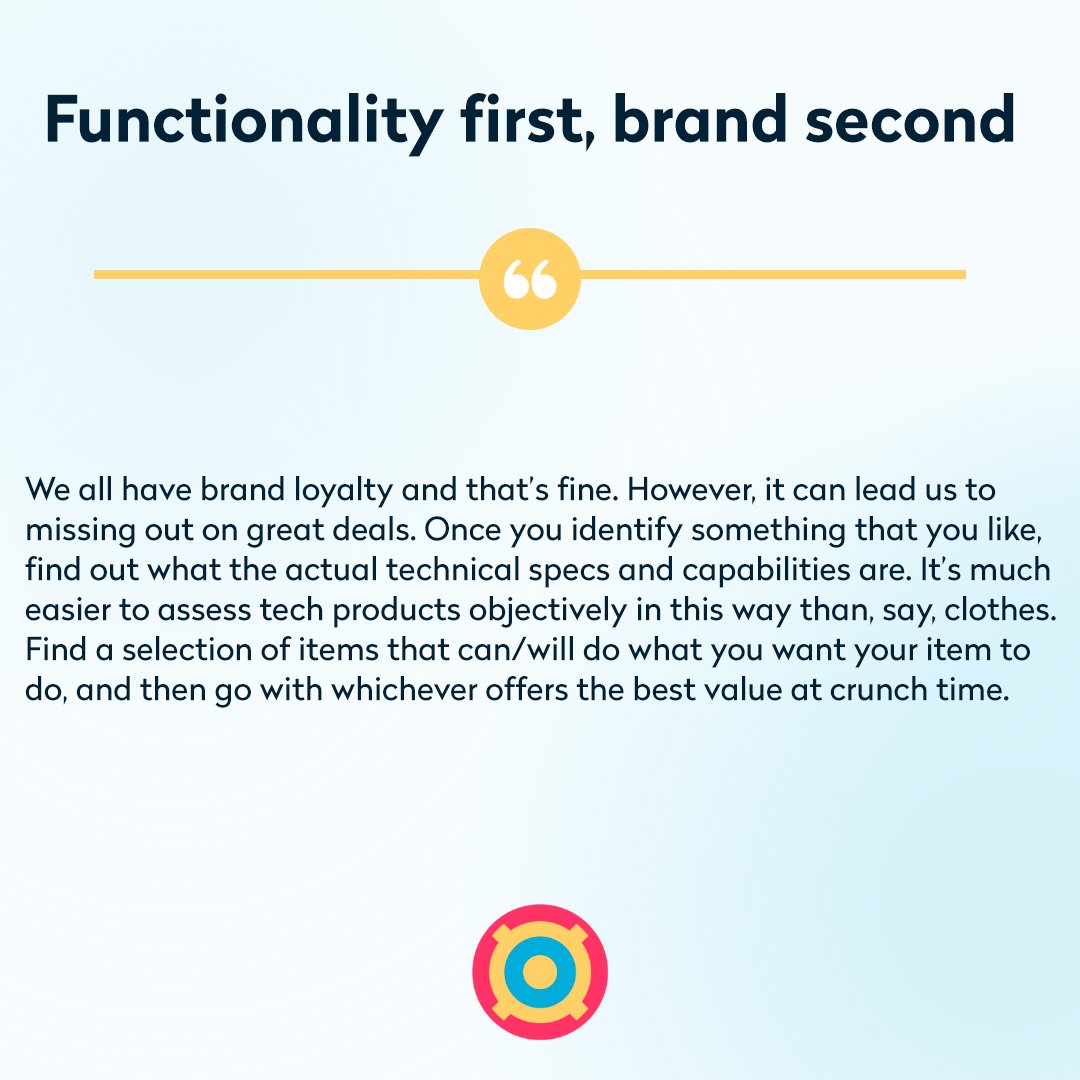 Functionality first, brand second

“

We all have brand loyalty and that’s fine. However, it can lead us to missing out on great deals. Once you identify something that you like, find out what the actual technical specs and capabilities are. It’s much easier to assess tech products objectively in this way than, say, clothes. Find a selection of items that can/will do what you want your item to do, and then go with whichever offers the best value at crunch time.